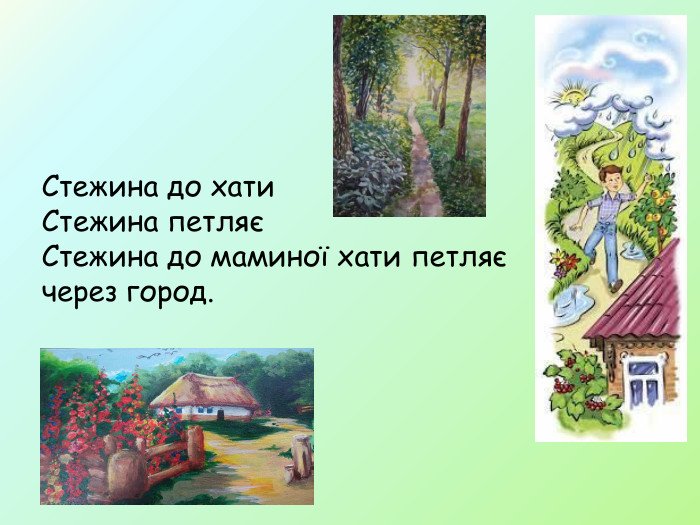 Стежина до хати
Стежина петляє
Стежина до маминої хати петляє через город.